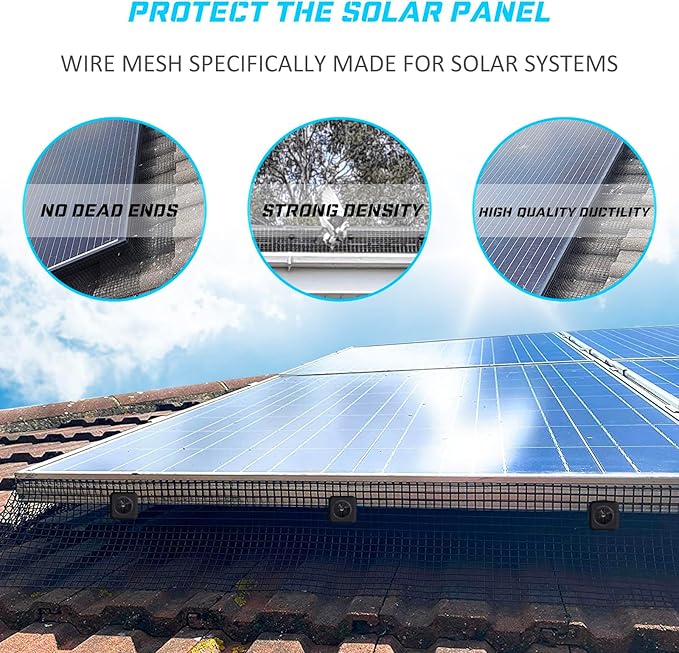 PROTECT THE SOLAR PANEL

WIRE MESH SPECIFICALLY MADE FOR SOLAR SYSTEMS

NO DEAD ENDS

STRONG DENSITY

HIGH QUALITY DUCTILITY